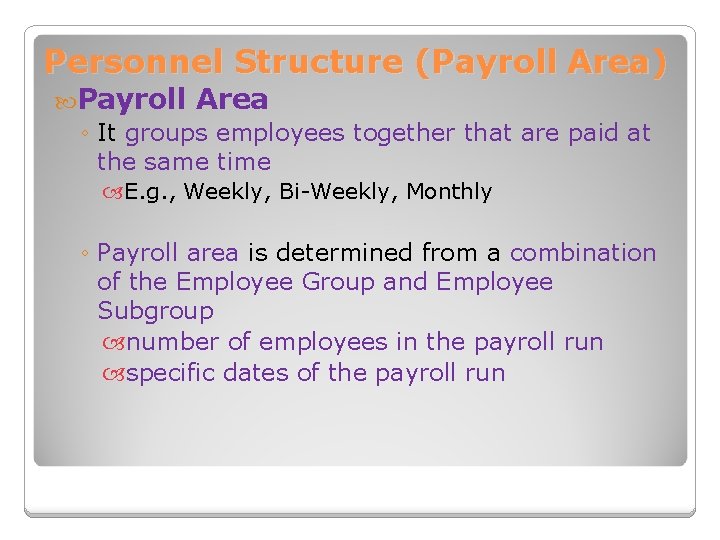 Personnel Structure (Payroll Area)

Payroll Area

◦ It groups employees together that are paid at the same time

E.g., Weekly, Bi-Weekly, Monthly

◦ Payroll area is determined from a combination of the Employee Group and Employee Subgroup

number of employees in the payroll run

specific dates of the payroll run